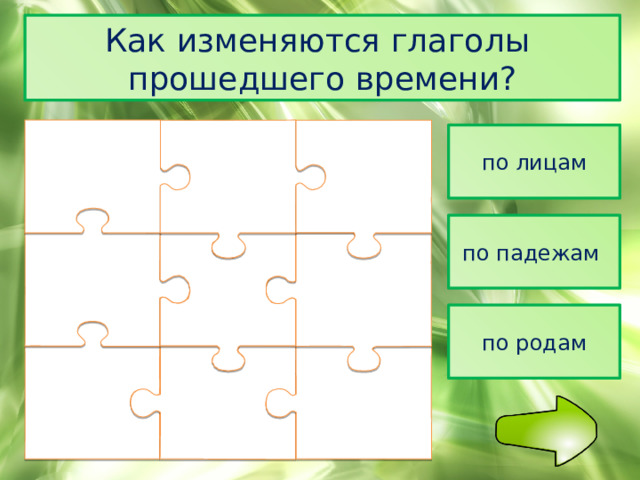 Как изменяются глаголы прошедшего времени?

по лицам

по падежам

по родам